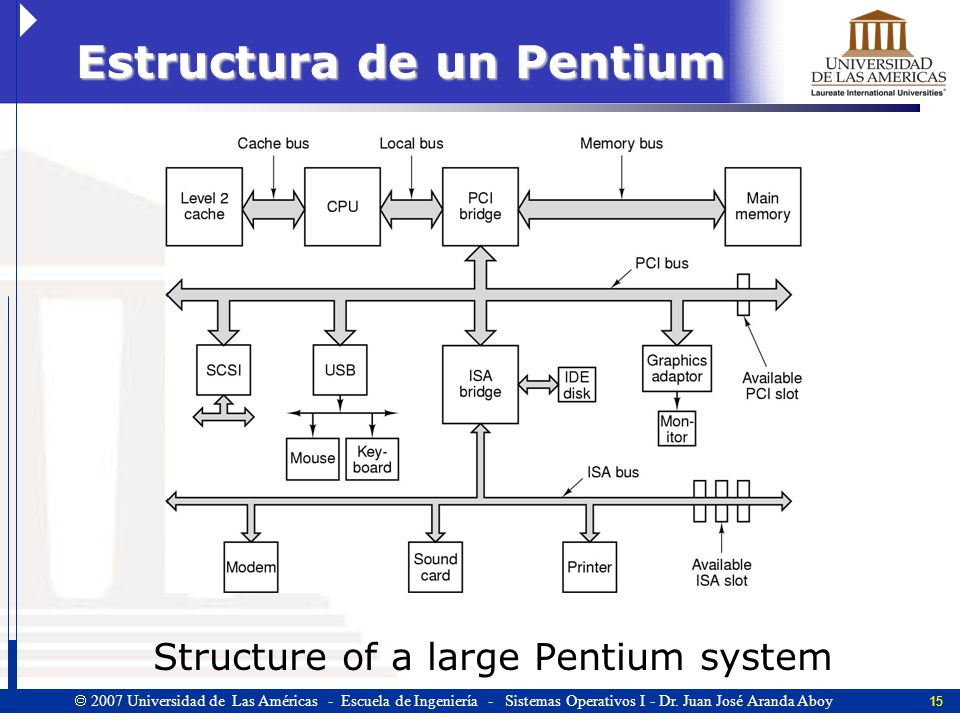 Estructura de un Pentium

UNIVERSIDAD DE LAS AMERICAS
Laureate International Universities

Cache bus
Local bus
Memory bus

Level 2 cache
CPU
PCI bridge
Main memory

PCI bus

SCSI
USB
ISA bridge
IDE disk
Graphics adaptor
Available PCI slot

Mouse
Key-board
Mon-itor

ISA bus

Modem
Sound card
Printer
Available ISA slot

Structure of a large Pentium system

© 2007 Universidad de Las Américas - Escuela de Ingeniería - Sistemas Operativos I - Dr. Juan José Aranda Aboy

15